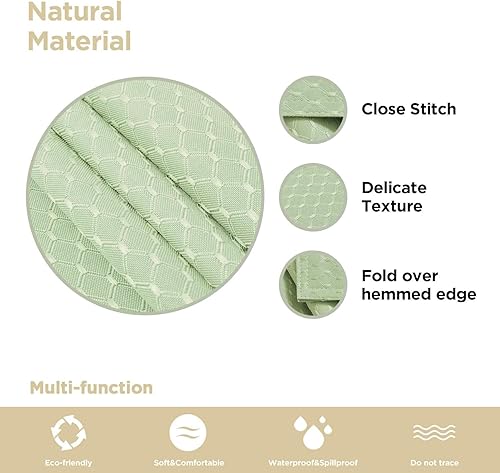 Natural Material

Close Stitch

Delicate Texture

Fold over hemmed edge

Multi-function

Eco-friendly

Soft&Comfortable

Waterproof&Spillproof

Do not trace